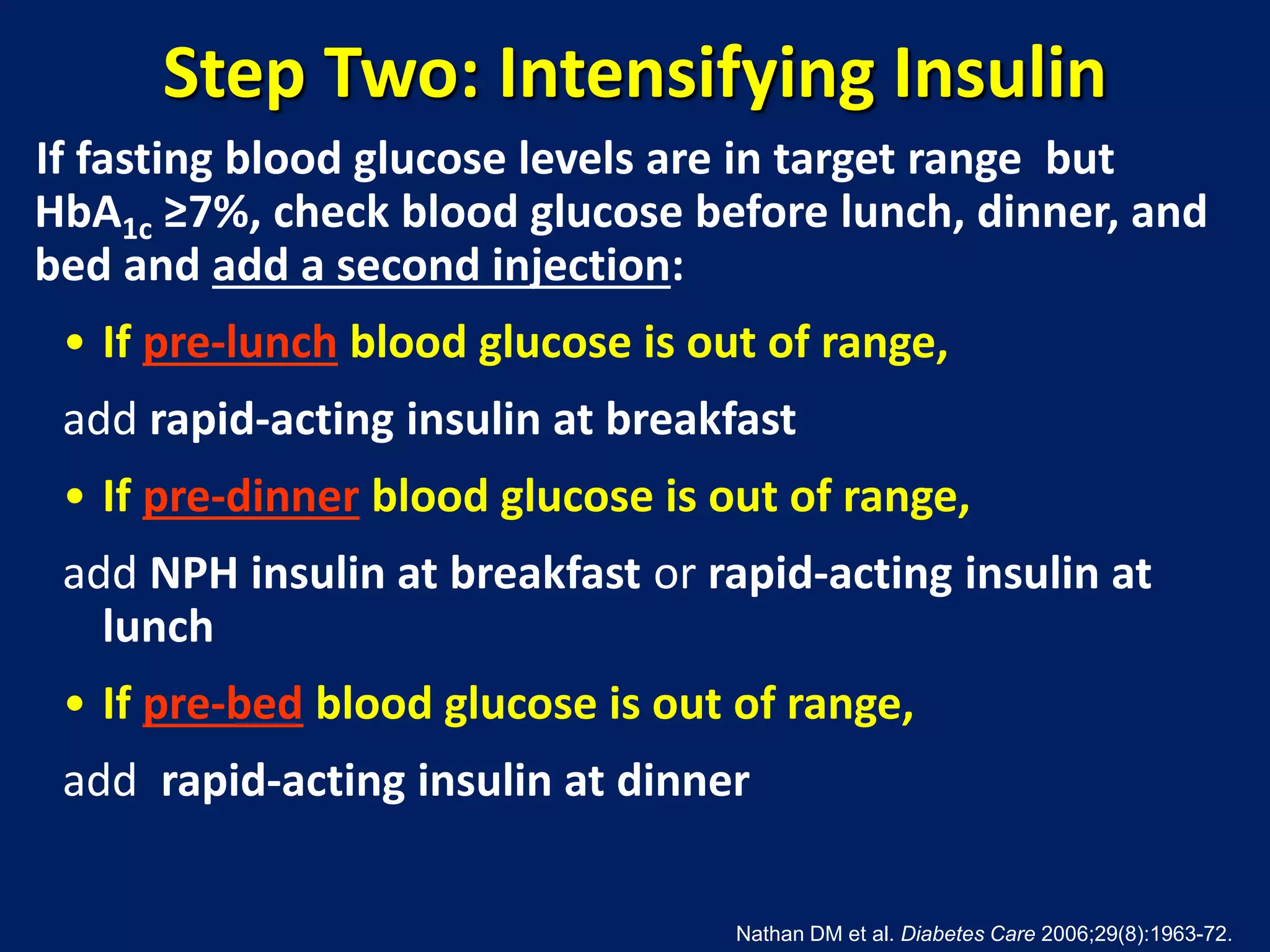 Step Two: Intensifying Insulin

If fasting blood glucose levels are in target range but $HbA_{1c}$ ≥7%, check blood glucose before lunch, dinner, and bed and add a second injection:

• If pre-lunch blood glucose is out of range,

add rapid-acting insulin at breakfast

• If pre-dinner blood glucose is out of range,

add NPH insulin at breakfast or rapid-acting insulin at lunch

• If pre-bed blood glucose is out of range,

add rapid-acting insulin at dinner

Nathan DM et al. Diabetes Care 2006;29(8):1963-72.